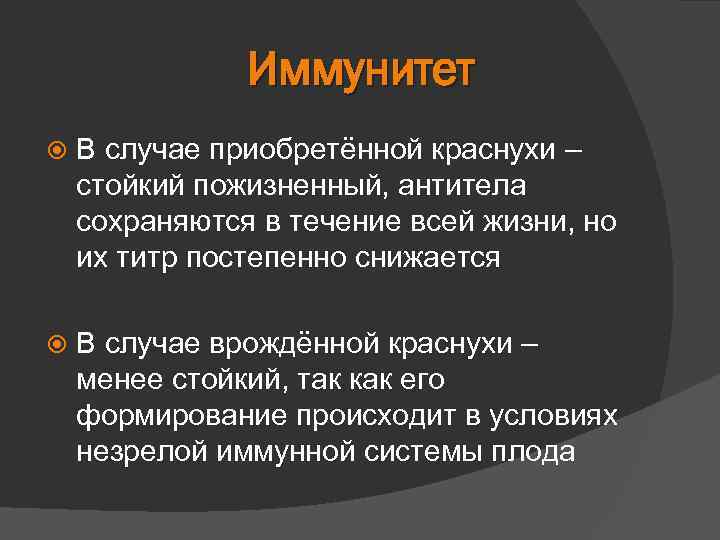 Иммунитет

В случае приобретённой краснухи – стойкий пожизненный, антитела сохраняются в течение всей жизни, но их титр постепенно снижается

В случае врождённой краснухи – менее стойкий, так как его формирование происходит в условиях незрелой иммунной системы плода